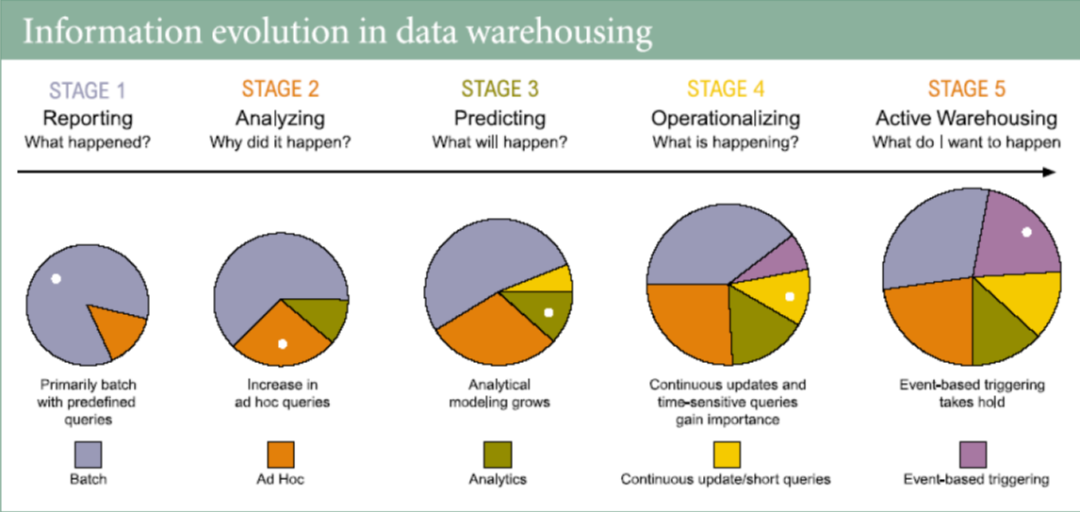 Information evolution in data warehousing

STAGE 1
Reporting
What happened?

STAGE 2
Analyzing
Why did it happen?

STAGE 3
Predicting
What will happen?

STAGE 4
Operationalizing
What is happening?

STAGE 5
Active Warehousing
What do I want to happen

Primarily batch with predefined queries

Increase in ad hoc queries

Analytical modeling grows

Continuous updates and time-sensitive queries gain importance

Event-based triggering takes hold

Batch

Ad Hoc

Analytics

Continuous update/short queries

Event-based triggering